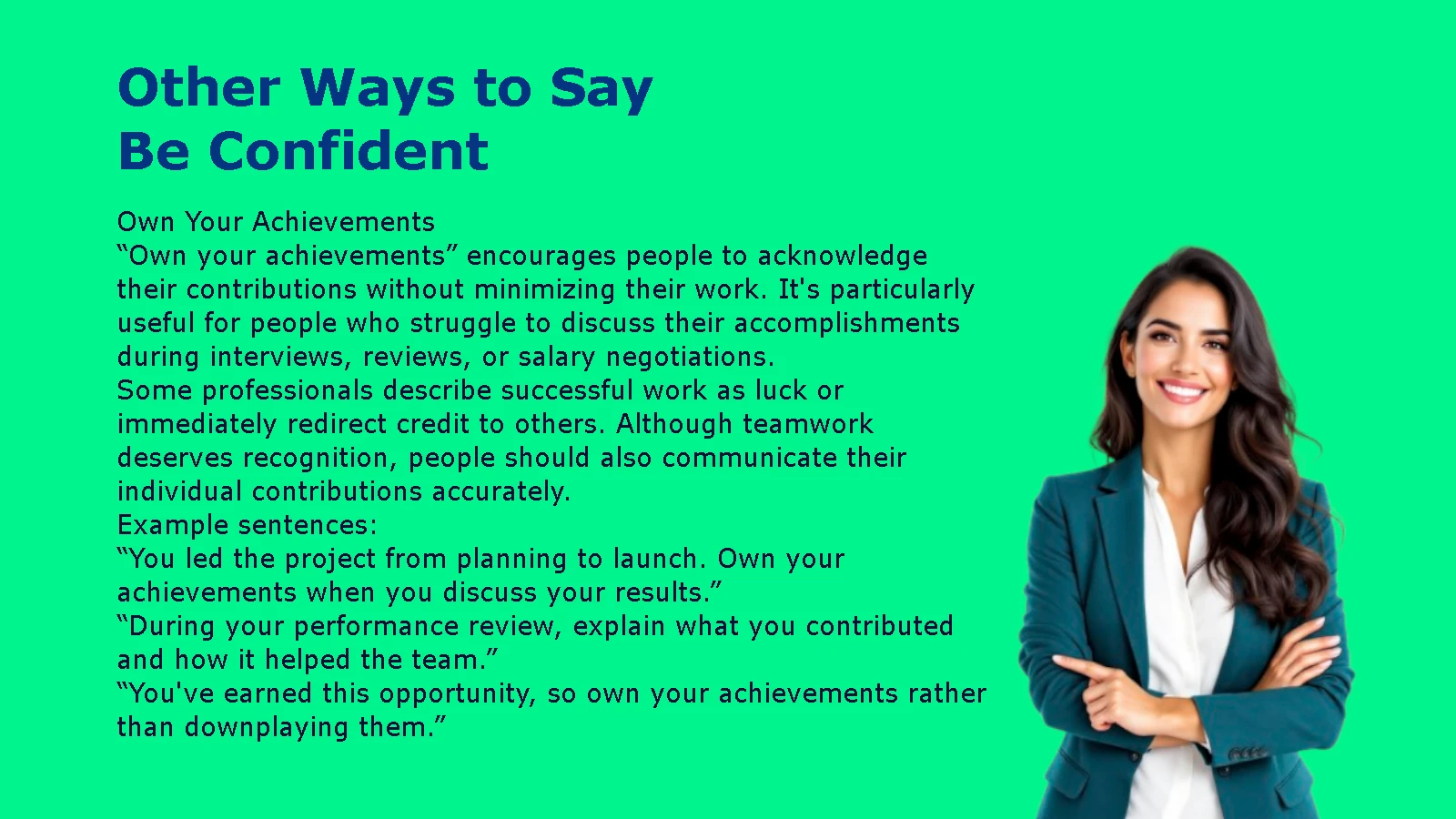 Other Ways to Say
Be Confident

Own Your Achievements

"Own your achievements" encourages people to acknowledge their contributions without minimizing their work. It's particularly useful for people who struggle to discuss their accomplishments during interviews, reviews, or salary negotiations.

Some professionals describe successful work as luck or immediately redirect credit to others. Although teamwork deserves recognition, people should also communicate their individual contributions accurately.

Example sentences:

"You led the project from planning to launch. Own your achievements when you discuss your results."

"During your performance review, explain what you contributed and how it helped the team."

"You've earned this opportunity, so own your achievements rather than downplaying them."